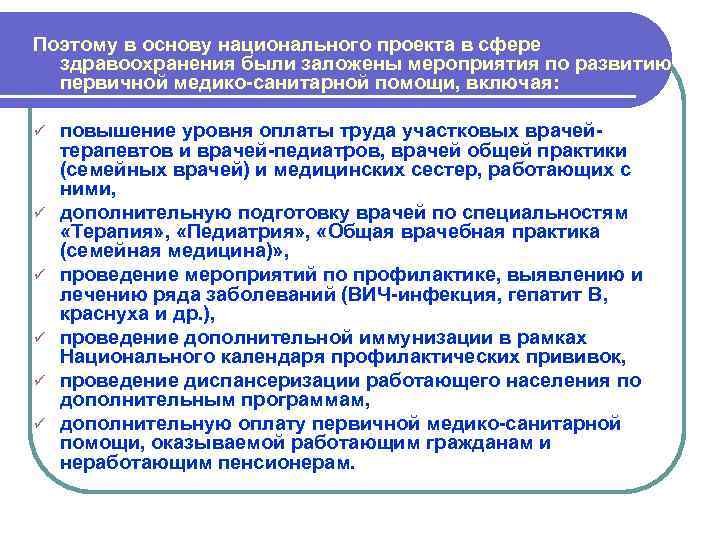 Поэтому в основу национального проекта в сфере здравоохранения были заложены мероприятия по развитию первичной медико-санитарной помощи, включая:

✓ повышение уровня оплаты труда участковых врачей-терапевтов и врачей-педиатров, врачей общей практики (семейных врачей) и медицинских сестер, работающих с ними,
✓ дополнительную подготовку врачей по специальностям «Терапия», «Педиатрия», «Общая врачебная практика (семейная медицина)»,
✓ проведение мероприятий по профилактике, выявлению и лечению ряда заболеваний (ВИЧ-инфекция, гепатит В, краснуха и др.),
✓ проведение дополнительной иммунизации в рамках Национального календаря профилактических прививок,
✓ проведение диспансеризации работающего населения по дополнительным программам,
✓ дополнительную оплату первичной медико-санитарной помощи, оказываемой работающим гражданам и неработающим пенсионерам.